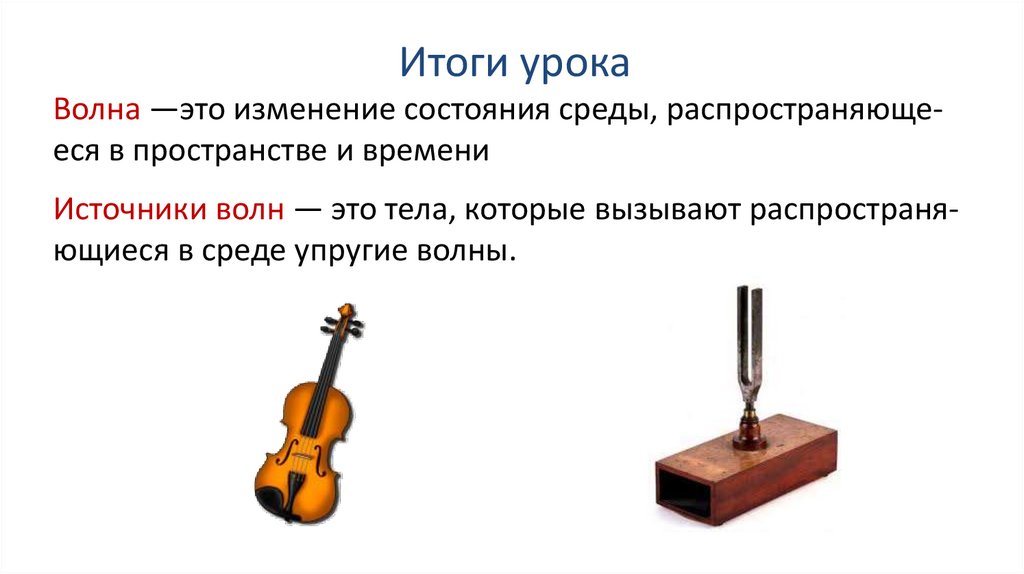 Итоги урока

Волна —это изменение состояния среды, распространяющееся в пространстве и времени

Источники волн — это тела, которые вызывают распространяющиеся в среде упругие волны.